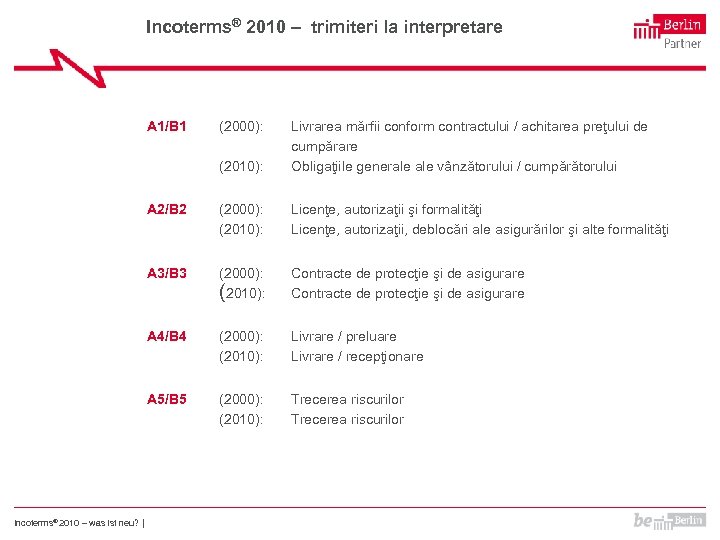 Incoterms® 2010 – trimiteri la interpretare

Berlin Partner

A1/B1 (2000): Livrarea mărfii conform contractului / achitarea preţului de cumpărare
(2010): Obligaţiile generale ale vânzătorului / cumpărătorului

A2/B2 (2000): Licenţe, autorizaţii şi formalităţi
(2010): Licenţe, autorizaţii, deblocări ale asigurărilor şi alte formalităţi

A3/B3 (2000): Contracte de protecţie şi de asigurare
(2010): Contracte de protecţie şi de asigurare

A4/B4 (2000): Livrare / preluare
(2010): Livrare / recepţionare

A5/B5 (2000): Trecerea riscurilor
(2010): Trecerea riscurilor

Incoterms® 2010 – was ist neu? |

be Berlin